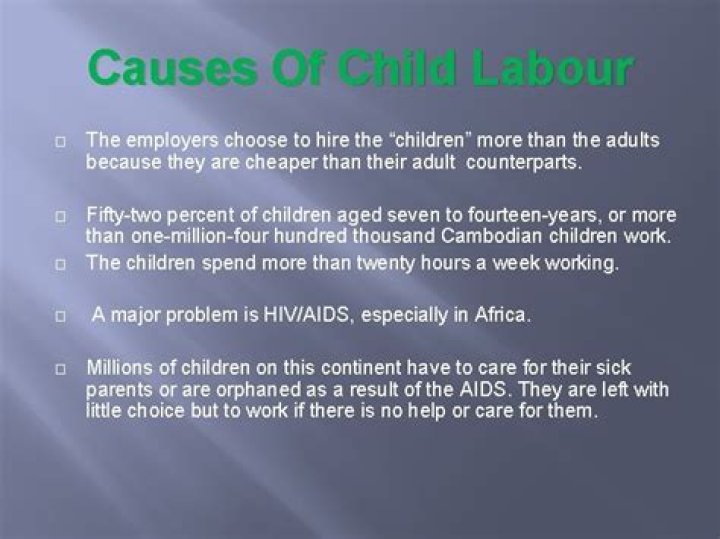 Causes Of Child Labour

□ The employers choose to hire the “children” more than the adults because they are cheaper than their adult counterparts.

□ Fifty-two percent of children aged seven to fourteen-years, or more than one-million-four hundred thousand Cambodian children work.

□ The children spend more than twenty hours a week working.

□ A major problem is HIV/AIDS, especially in Africa.

□ Millions of children on this continent have to care for their sick parents or are orphaned as a result of the AIDS. They are left with little choice but to work if there is no help or care for them.